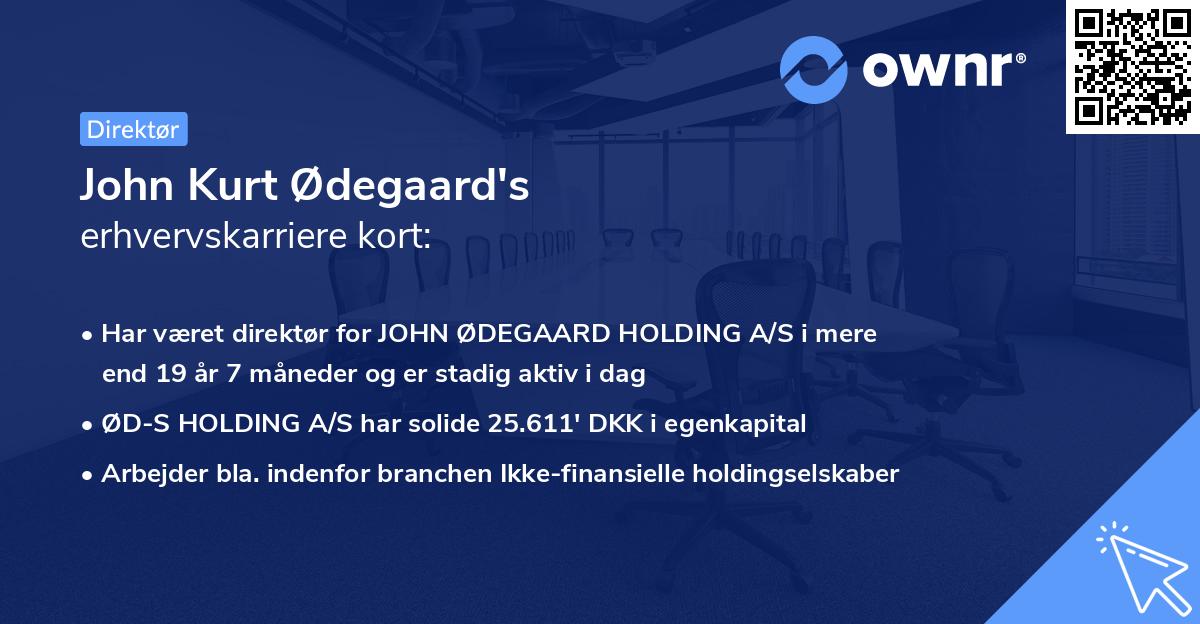 ownr®

Direktør

John Kurt Ødegaard's
erhvervskarriere kort:

• Har været direktør for JOHN ØDEGAARD HOLDING A/S i mere end 19 år 7 måneder og er stadig aktiv i dag

• ØD-S HOLDING A/S har solide 25.611' DKK i egenkapital

• Arbejder bla. indenfor branchen Ikke-finansielle holdingselskaber